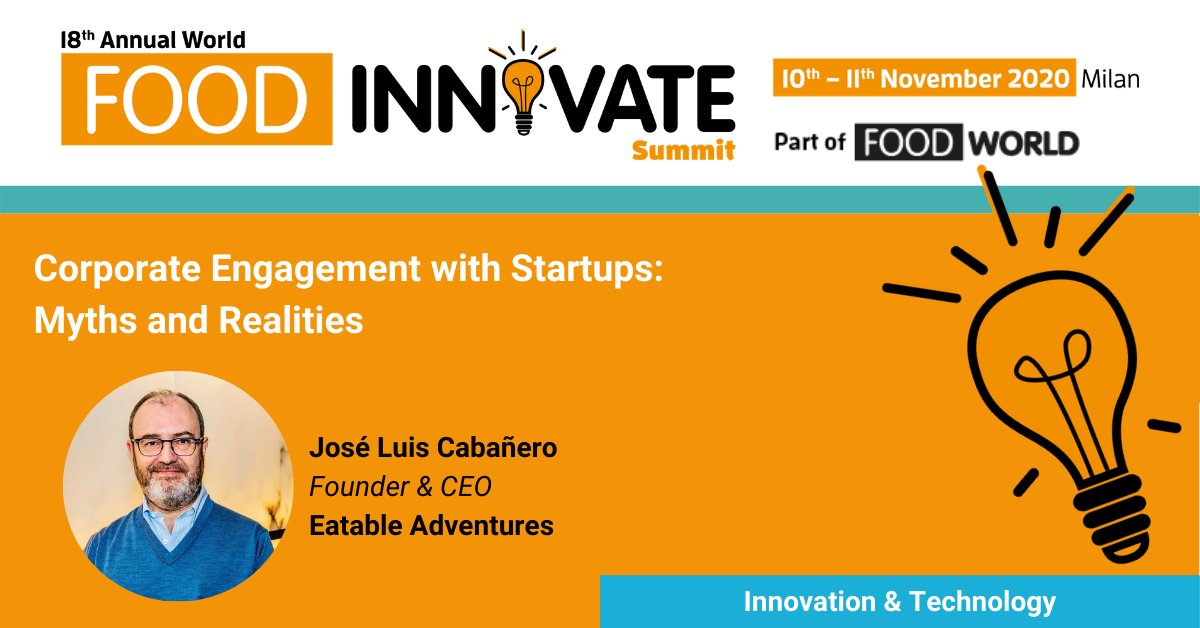 18th Annual World
FOOD INNOVATE Summit

10th – 11th November 2020 Milan

Part of FOOD WORLD

Corporate Engagement with Startups: Myths and Realities

José Luis Cabañero
Founder & CEO
Eatable Adventures

Innovation & Technology